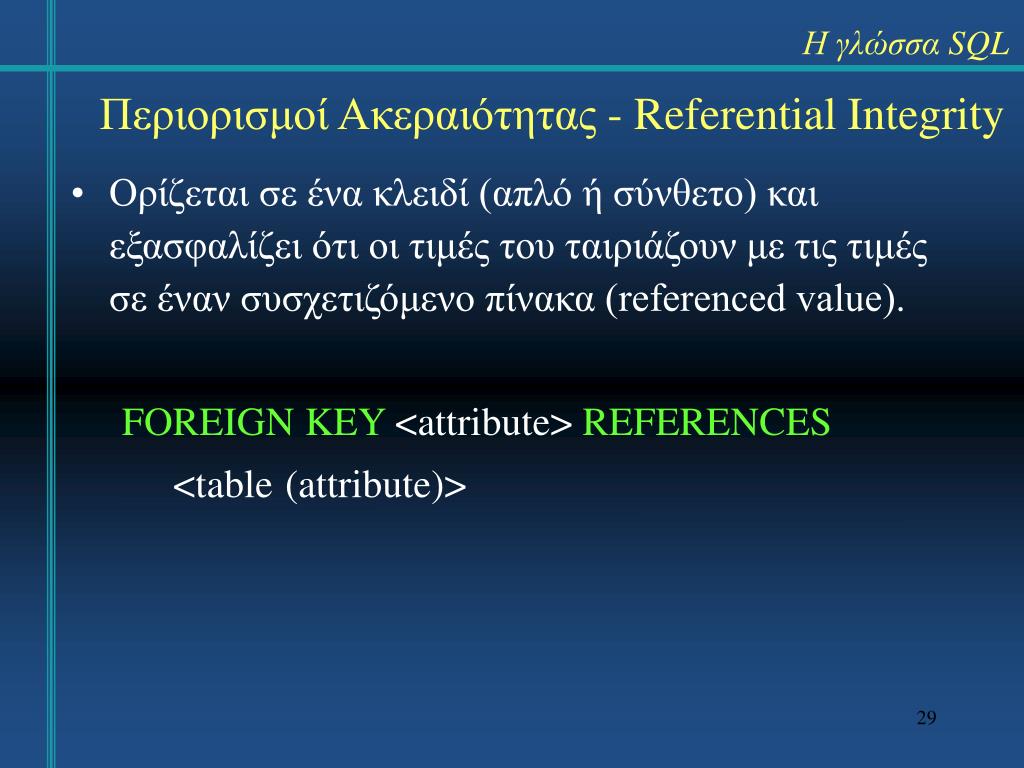 Η γλώσσα SQL

Περιορισμοί Ακεραιότητας - Referential Integrity

• Ορίζεται σε ένα κλειδί (απλό ή σύνθετο) και εξασφαλίζει ότι οι τιμές του ταιριάζουν με τις τιμές σε έναν συσχετιζόμενο πίνακα (referenced value).

FOREIGN KEY <attribute> REFERENCES
<table (attribute)>

29